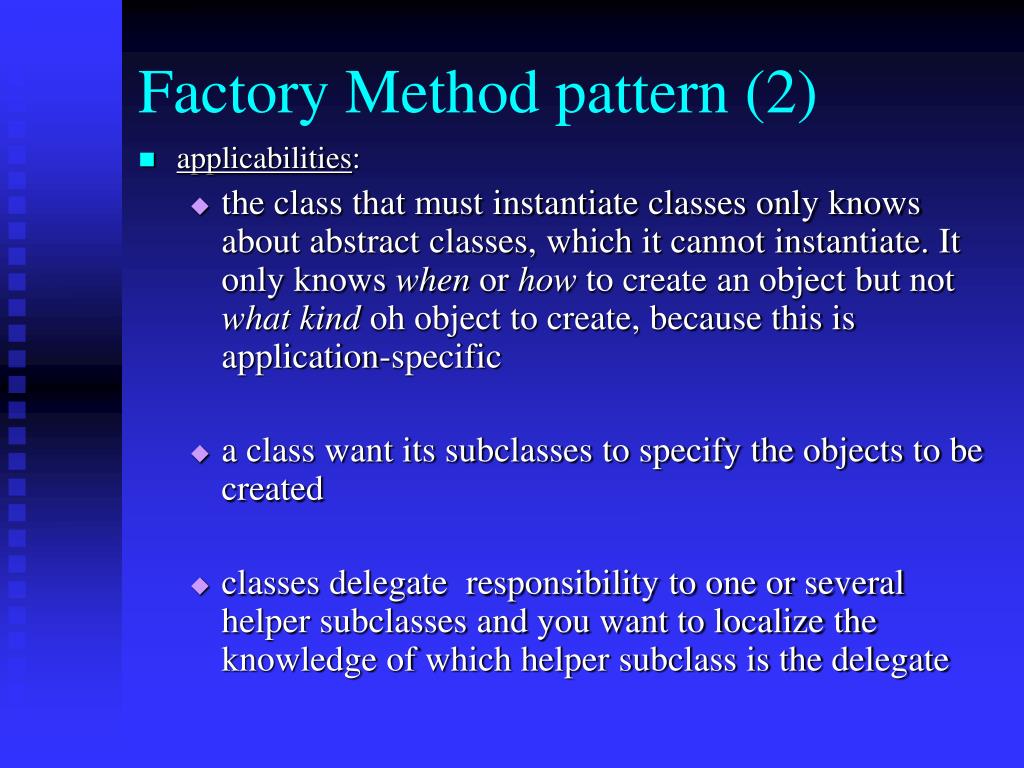 Factory Method pattern (2)

applicabilities:

the class that must instantiate classes only knows about abstract classes, which it cannot instantiate. It only knows when or how to create an object but not what kind oh object to create, because this is application-specific

a class want its subclasses to specify the objects to be created

classes delegate responsibility to one or several helper subclasses and you want to localize the knowledge of which helper subclass is the delegate